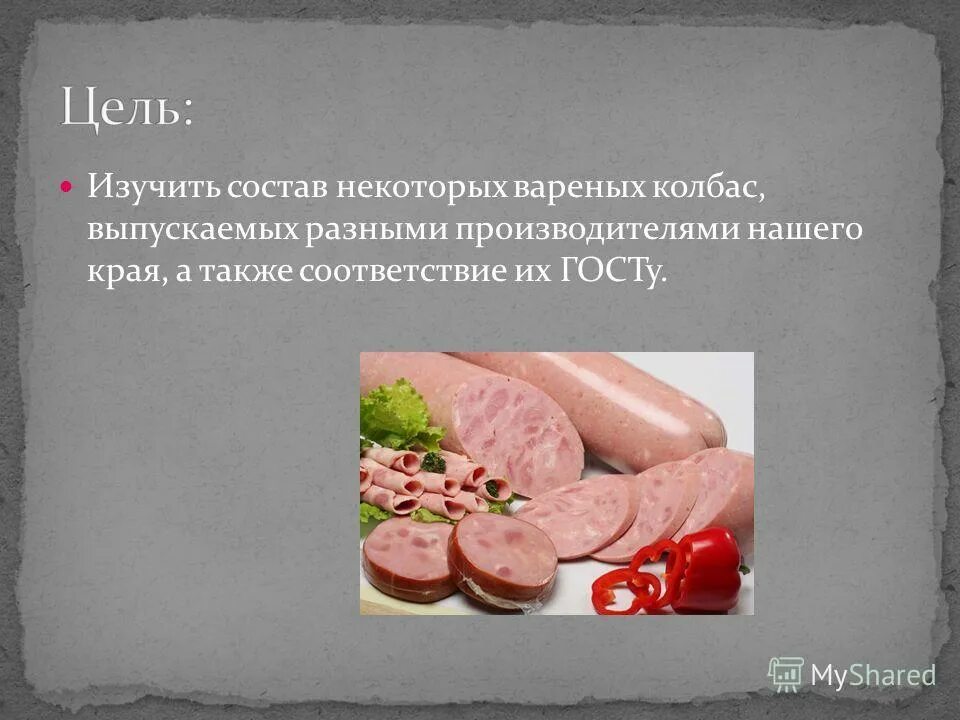 Цель:

Изучить состав некоторых вареных колбас, выпускаемых разными производителями нашего края, а также соответствие их ГОСТу.

MyShared